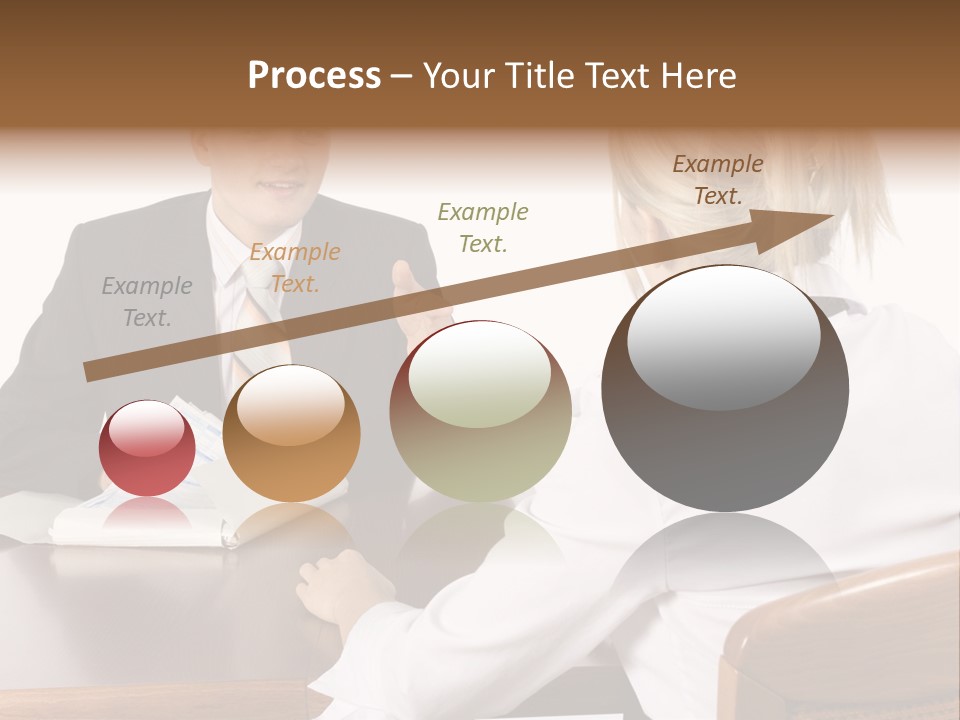 Process – Your Title Text Here

Example Text.

Example Text.

Example Text.

Example Text.